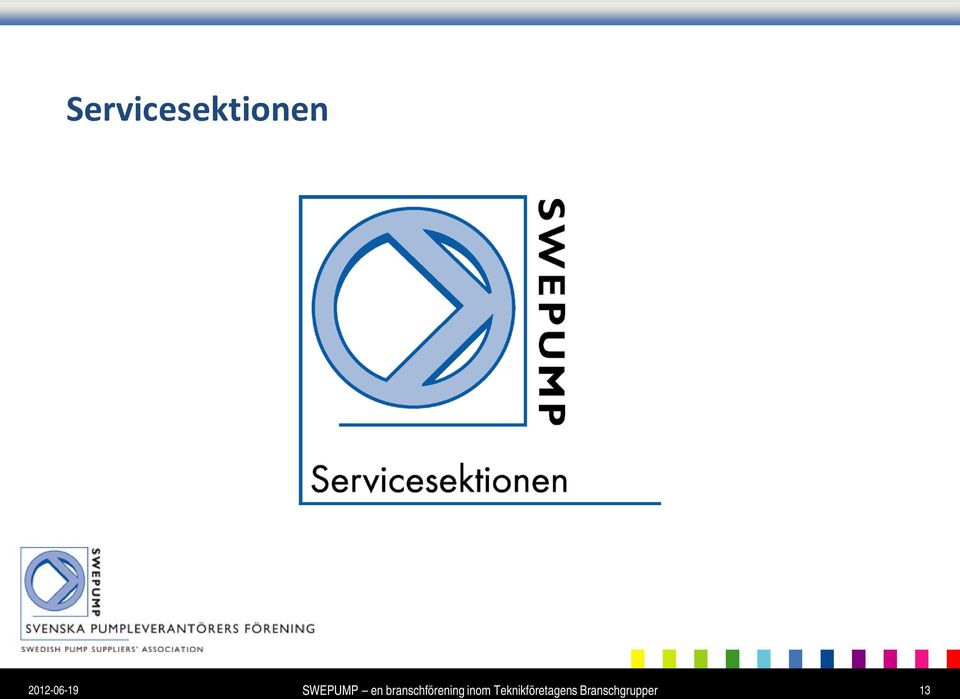 Servicesektionen

SWEPUMP

Servicesektionen

SWEPUMP

SVENSKA PUMPLEVERANTÖRERS FÖRENING

SWEDISH PUMP SUPPLIERS' ASSOCIATION

2012-06-19

SWEPUMP – en branschförening inom Teknikföretagens Branschgrupper

13